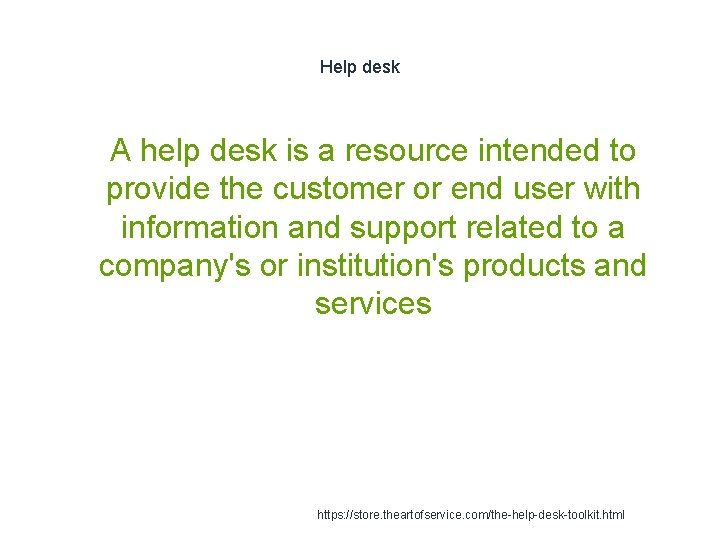 Help desk

A help desk is a resource intended to provide the customer or end user with information and support related to a company's or institution's products and services

https://store.theartofservice.com/the-help-desk-toolkit.html